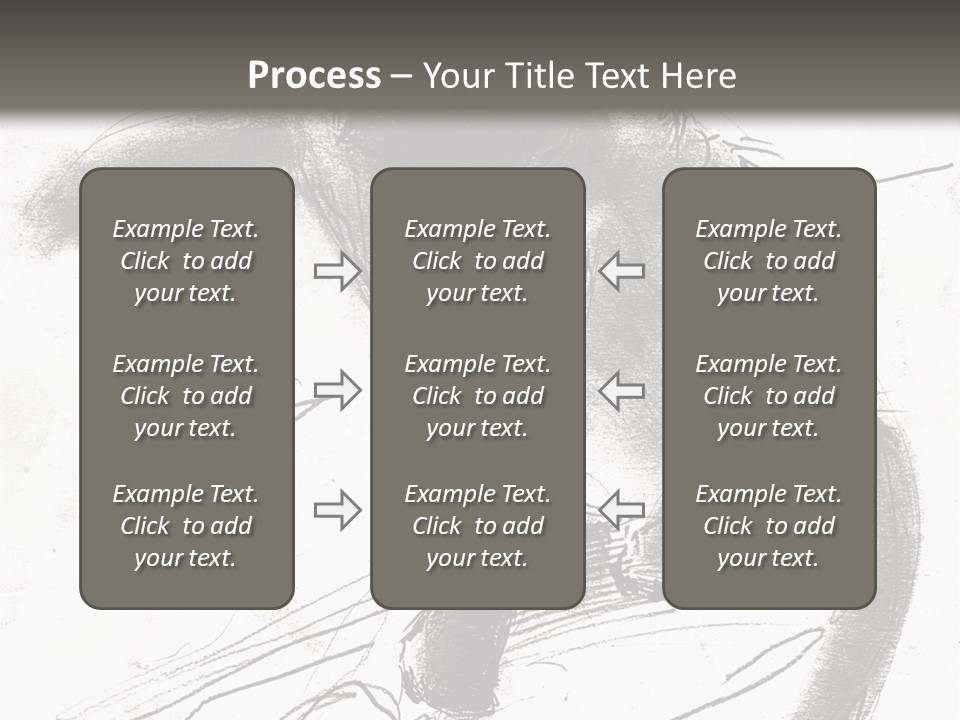 Process – Your Title Text Here

Example Text. Click to add your text.

Example Text. Click to add your text.

Example Text. Click to add your text.

Example Text. Click to add your text.

Example Text. Click to add your text.

Example Text. Click to add your text.

Example Text. Click to add your text.

Example Text. Click to add your text.

Example Text. Click to add your text.